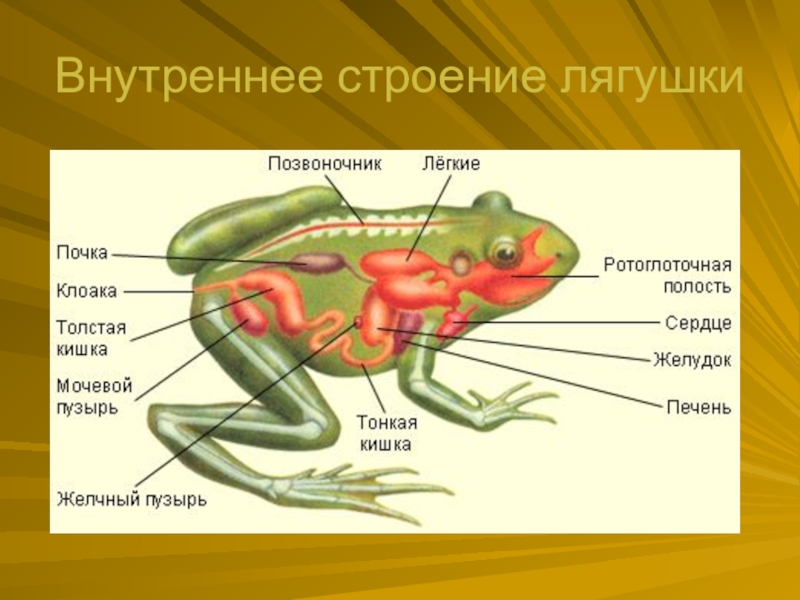 Внутреннее строение лягушки

Позвоночник
Лёгкие
Почка
Клоака
Толстая кишка
Мочевой пузырь
Желчный пузырь
Тонкая кишка
Ротоглоточная полость
Сердце
Желудок
Печень